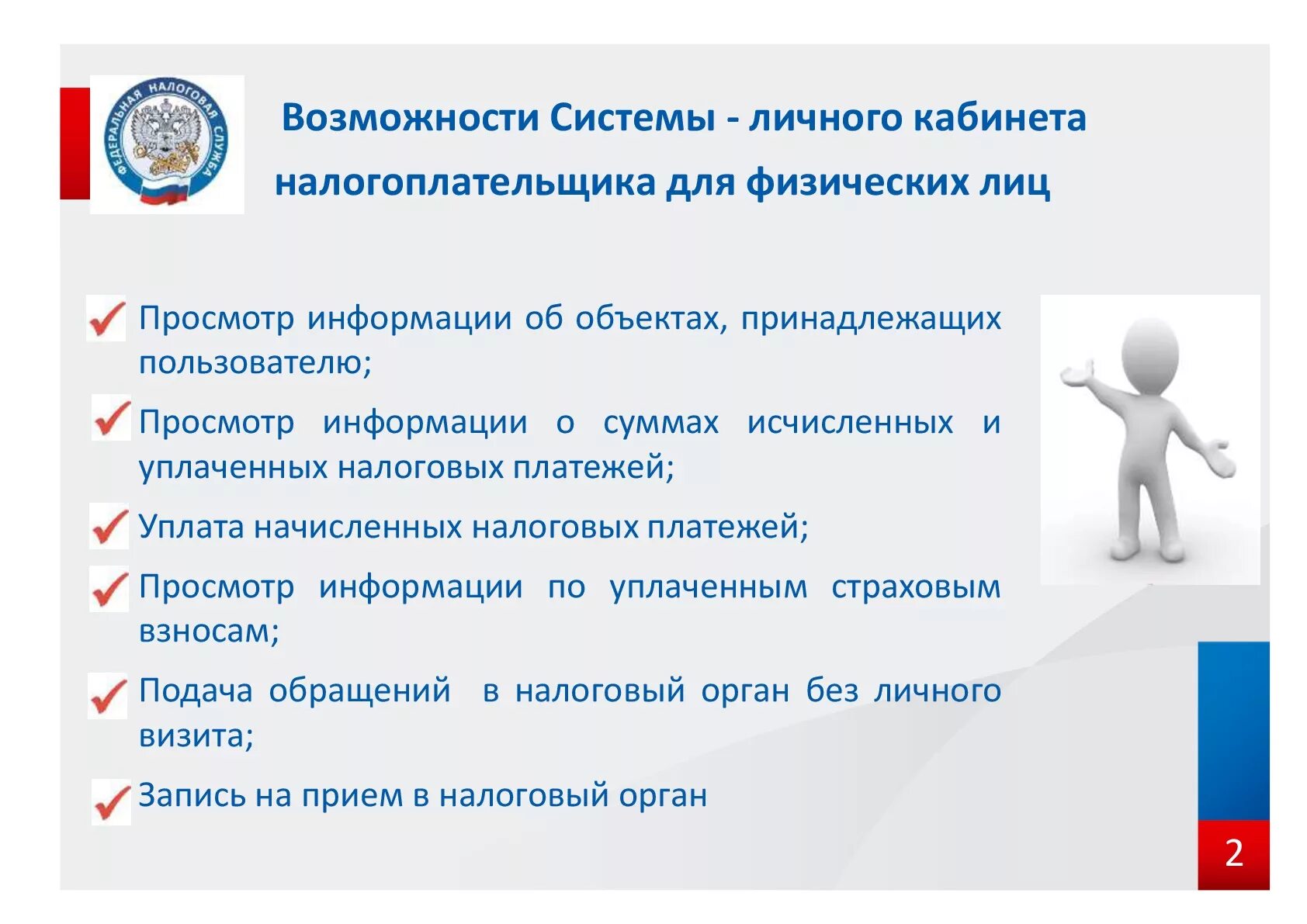 ФЕДЕРАЛЬНАЯ НАЛОГОВАЯ СЛУЖБА

Возможности Системы - личного кабинета налогоплательщика для физических лиц

Просмотр информации об объектах, принадлежащих пользователю;

Просмотр информации о суммах исчисленных и уплаченных налоговых платежей;

Уплата начисленных налоговых платежей;

Просмотр информации по уплаченным страховым взносам;

Подача обращений в налоговый орган без личного визита;

Запись на прием в налоговый орган

2